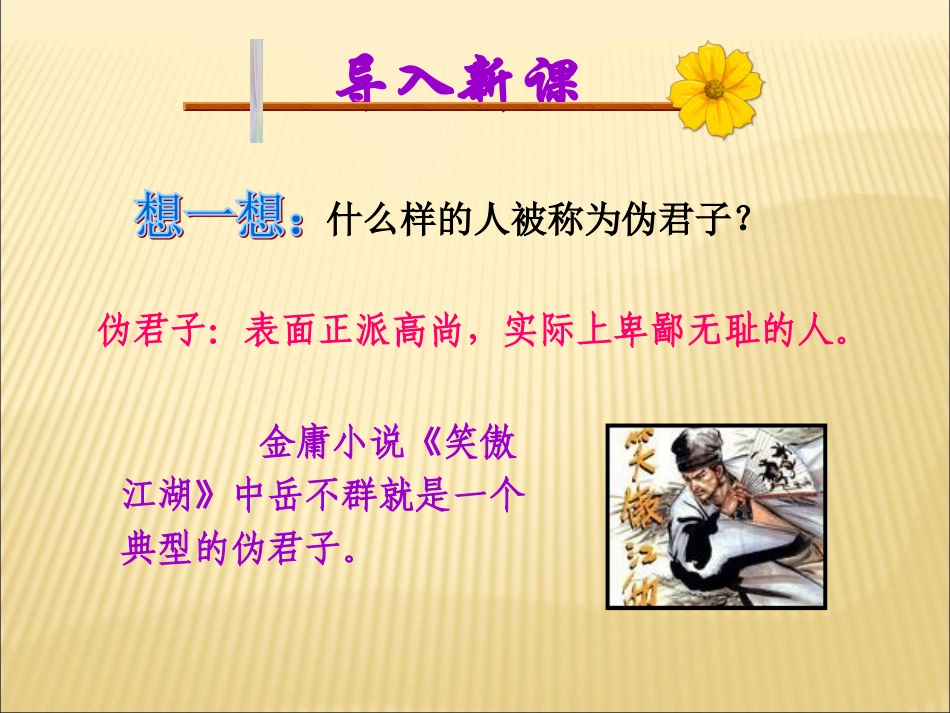 导入新课

想一想：什么样的人被称为伪君子？

伪君子：表面正派高尚，实际上卑鄙无耻的人。

金庸小说《笑傲江湖》中岳不群就是一个典型的伪君子。

笑傲江湖